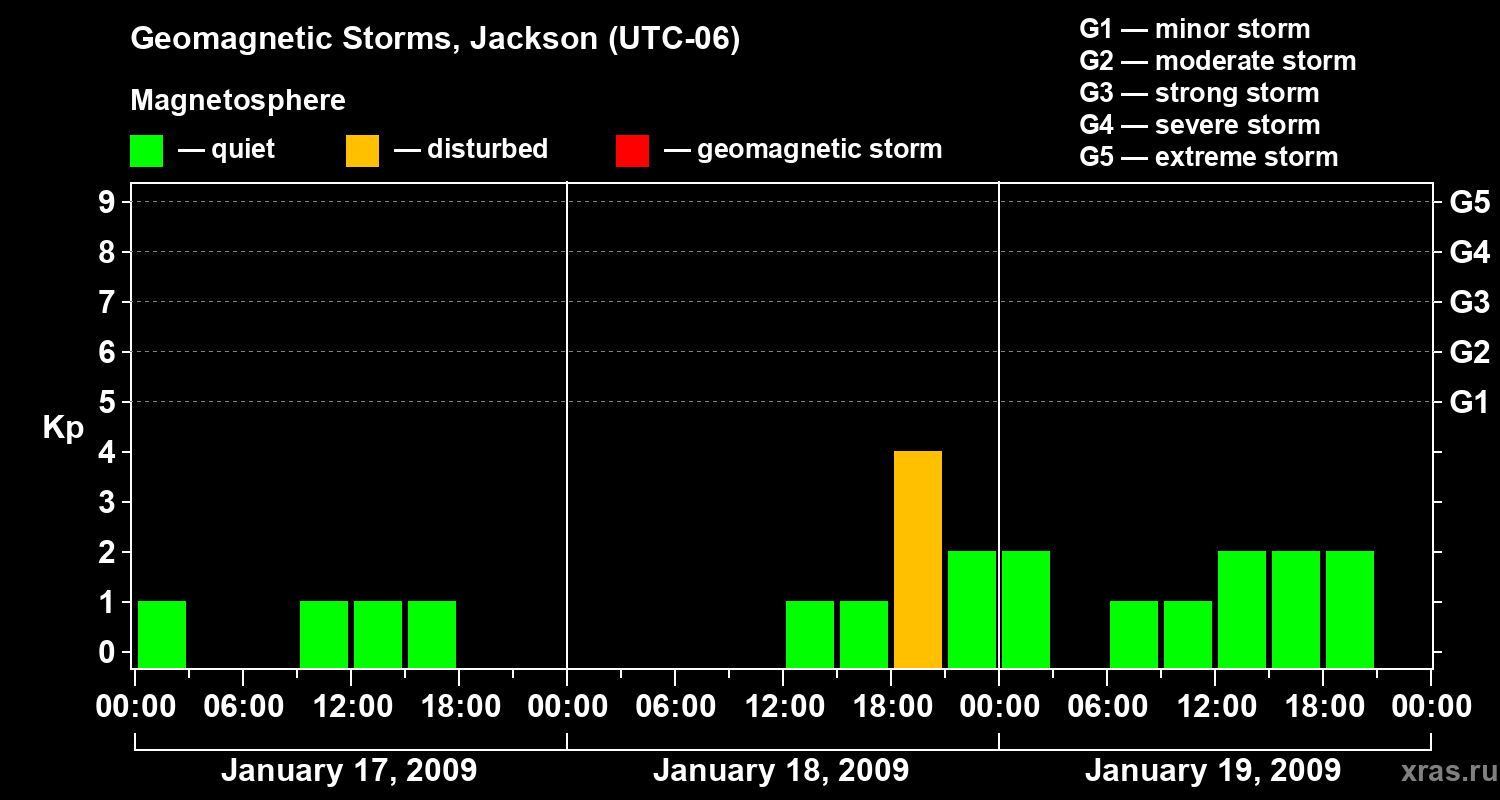 Geomagnetic Storms, Jackson (UTC-06)

Magnetosphere

— quiet — disturbed — geomagnetic storm

G1 — minor storm
G2 — moderate storm
G3 — strong storm
G4 — severe storm
G5 — extreme storm

Kp

9
8
7
6
5
4
3
2
1
0

G5
G4
G3
G2
G1

00:00 06:00 12:00 18:00 00:00 06:00 12:00 18:00 00:00 06:00 12:00 18:00 00:00

January 17, 2009 January 18, 2009 January 19, 2009

xras.ru